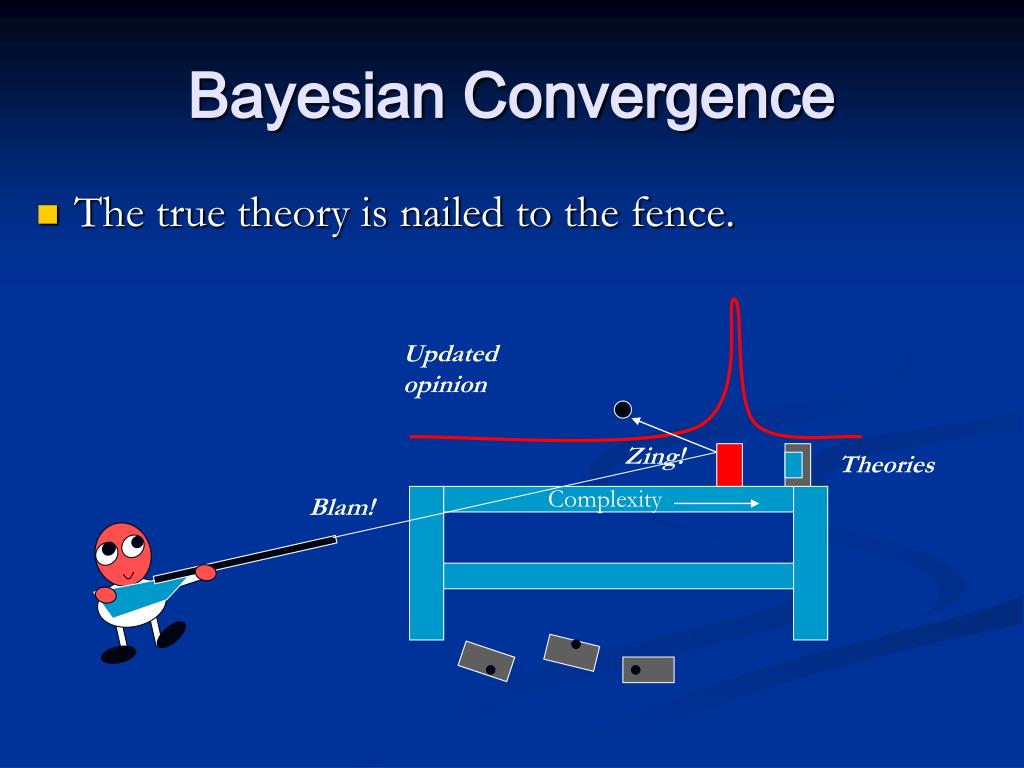 Bayesian Convergence

The true theory is nailed to the fence.

Updated opinion

Zing!

Theories

Blam!

Complexity